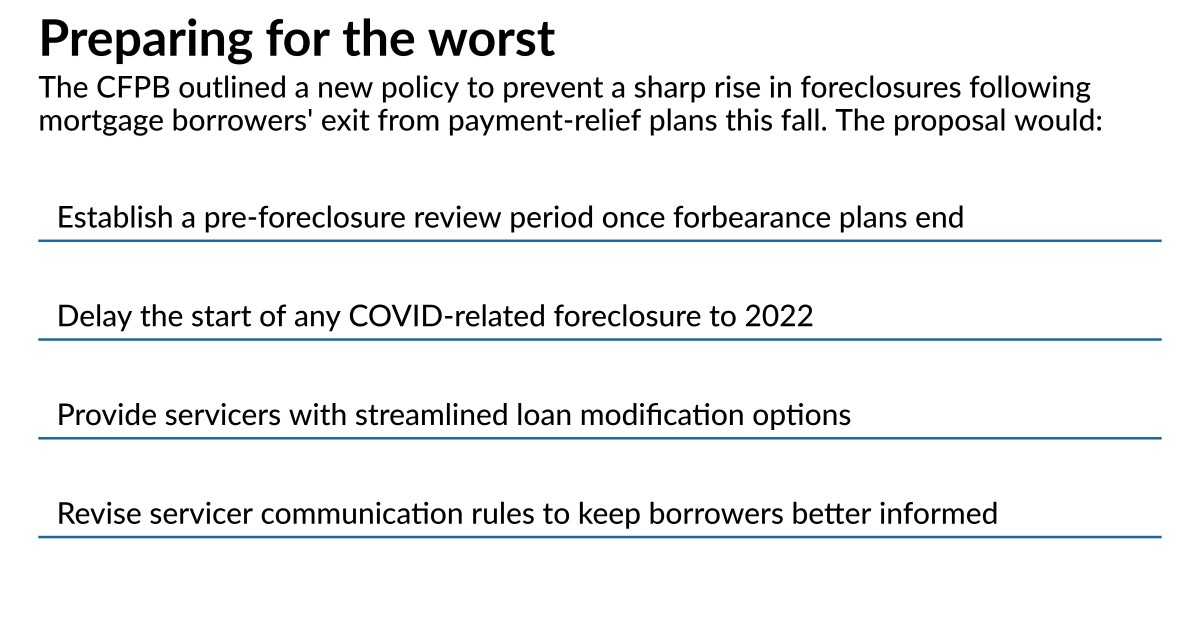 Preparing for the worst

The CFPB outlined a new policy to prevent a sharp rise in foreclosures following mortgage borrowers' exit from payment-relief plans this fall. The proposal would:

Establish a pre-foreclosure review period once forbearance plans end

Delay the start of any COVID-related foreclosure to 2022

Provide servicers with streamlined loan modification options

Revise servicer communication rules to keep borrowers better informed